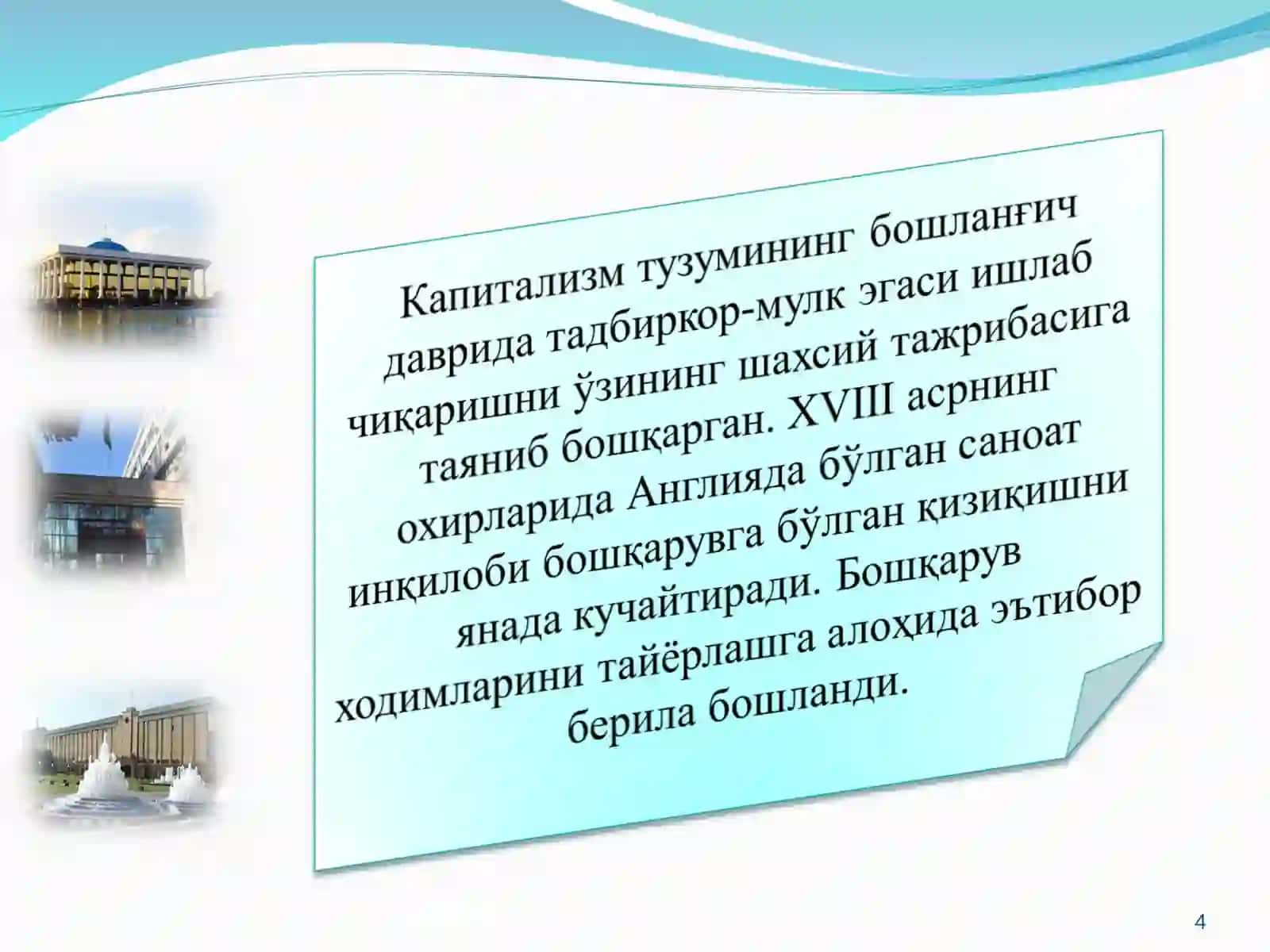 Капитализм тузумининг бошланғич даврида тадбиркор-мулк эгаси ишлаб чиқаришни ўзининг шахсий тажрибасига таяниб бошқарган. XVIII асрнинг охирларида Англияда бўлган саноат инқилоби бошқарувга бўлган қизиқишни янада кучайтиради. Бошқарув ходимларини тайёрлашга алоҳида эътибор берила бошланди.

4